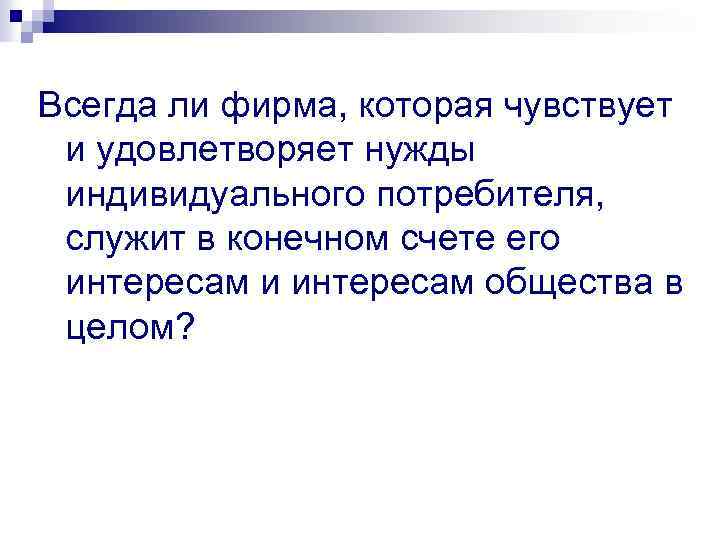 Всегда ли фирма, которая чувствует и удовлетворяет нужды индивидуального потребителя, служит в конечном счете его интересам и интересам общества в целом?